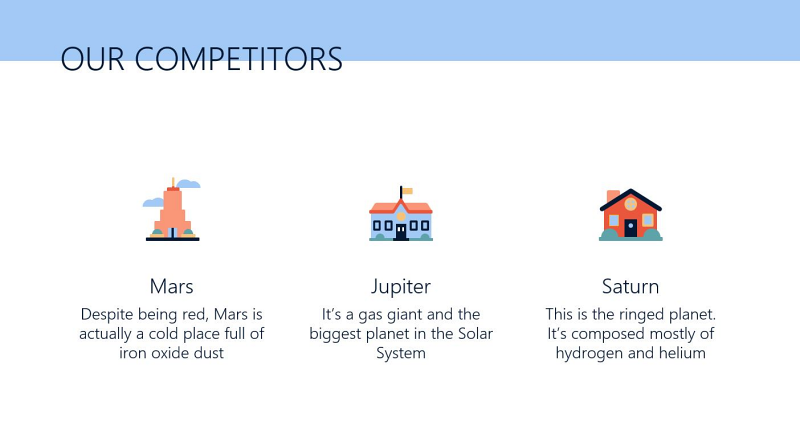 OUR COMPETITORS

Mars

Despite being red, Mars is actually a cold place full of iron oxide dust

Jupiter

It's a gas giant and the biggest planet in the Solar System

Saturn

This is the ringed planet. It's composed mostly of hydrogen and helium